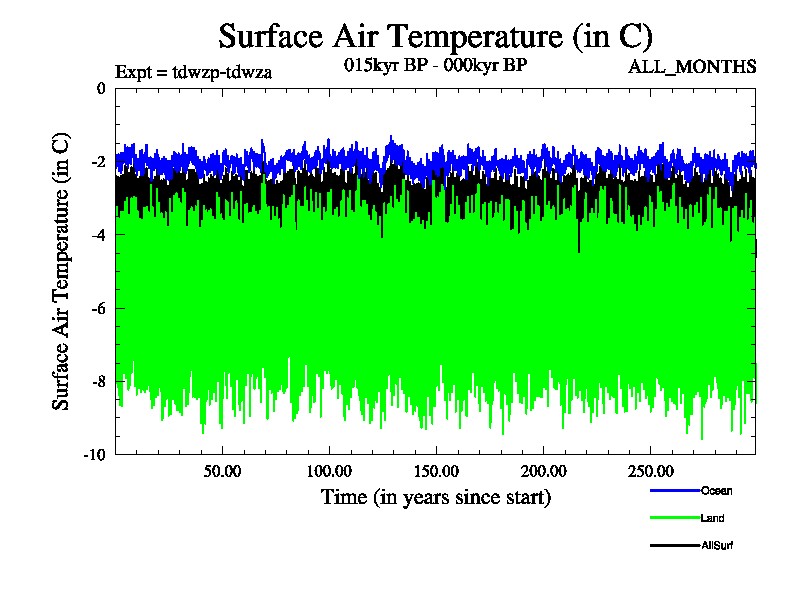 Surface Air Temperature (in C)

Expt = tdwzp-tdwza

015kyr BP - 000kyr BP

ALL_MONTHS

Surface Air Temperature (in C)

0

-2

-4

-6

-8

-10

50.00

100.00

150.00

200.00

250.00

Time (in years since start)

Ocean

Land

AllSurf